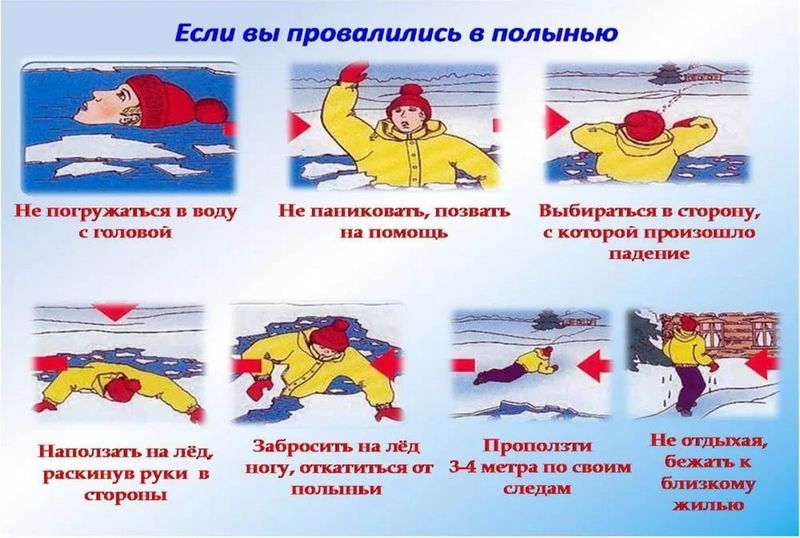 Если вы провалились в полынью

Не погружаться в воду с головой

Не паниковать, позвать на помощь

Выбираться в сторону, с которой произошло падение

Наползать на лёд, раскинув руки в стороны

Забросить на лёд ногу, откатиться от полыньи

Проползти 3-4 метра по своим следам

Не отдыхая, бежать к близкому жилью